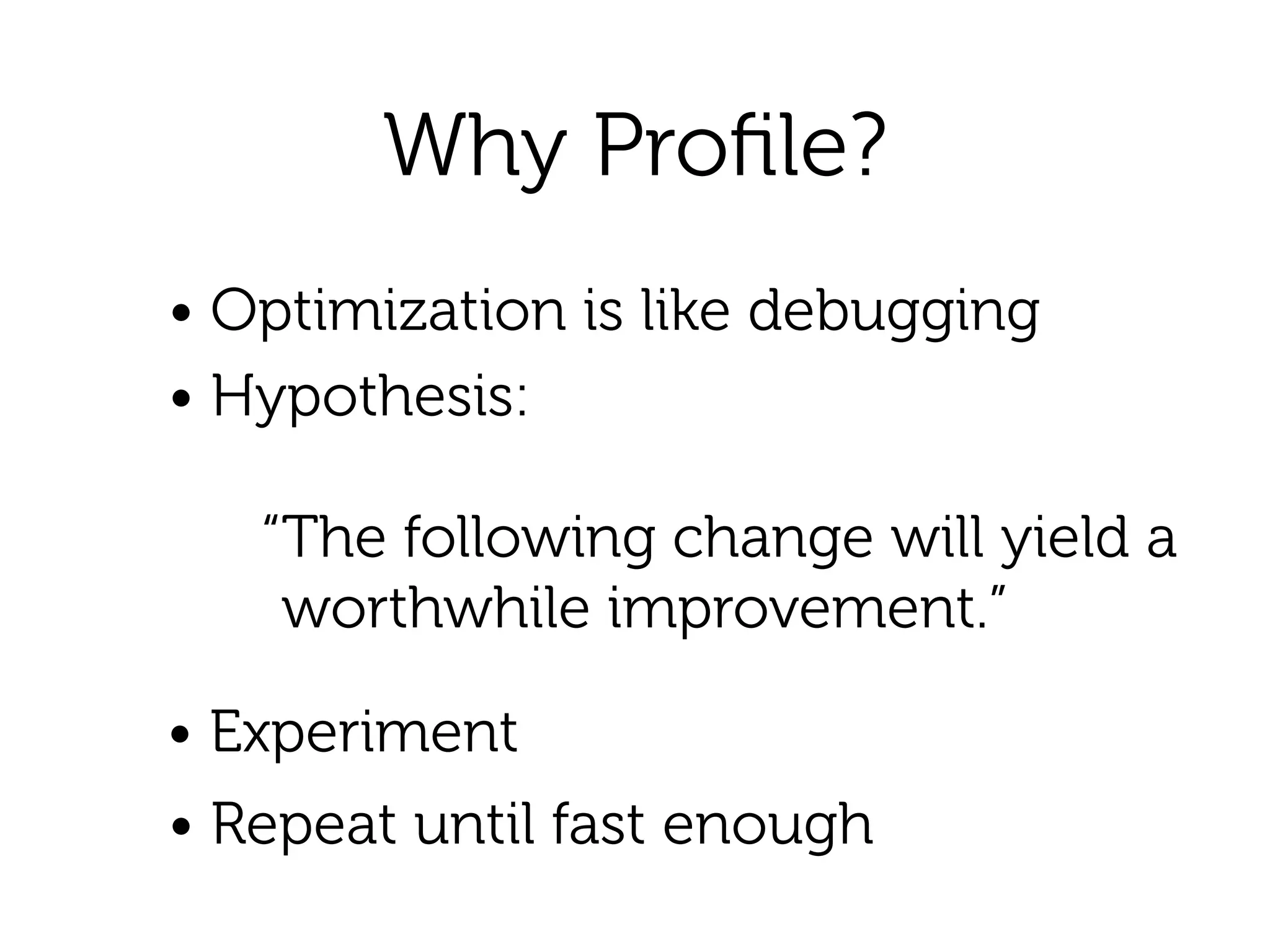 Why Profile?

• Optimization is like debugging
• Hypothesis:

“The following change will yield a worthwhile improvement.”

• Experiment
• Repeat until fast enough